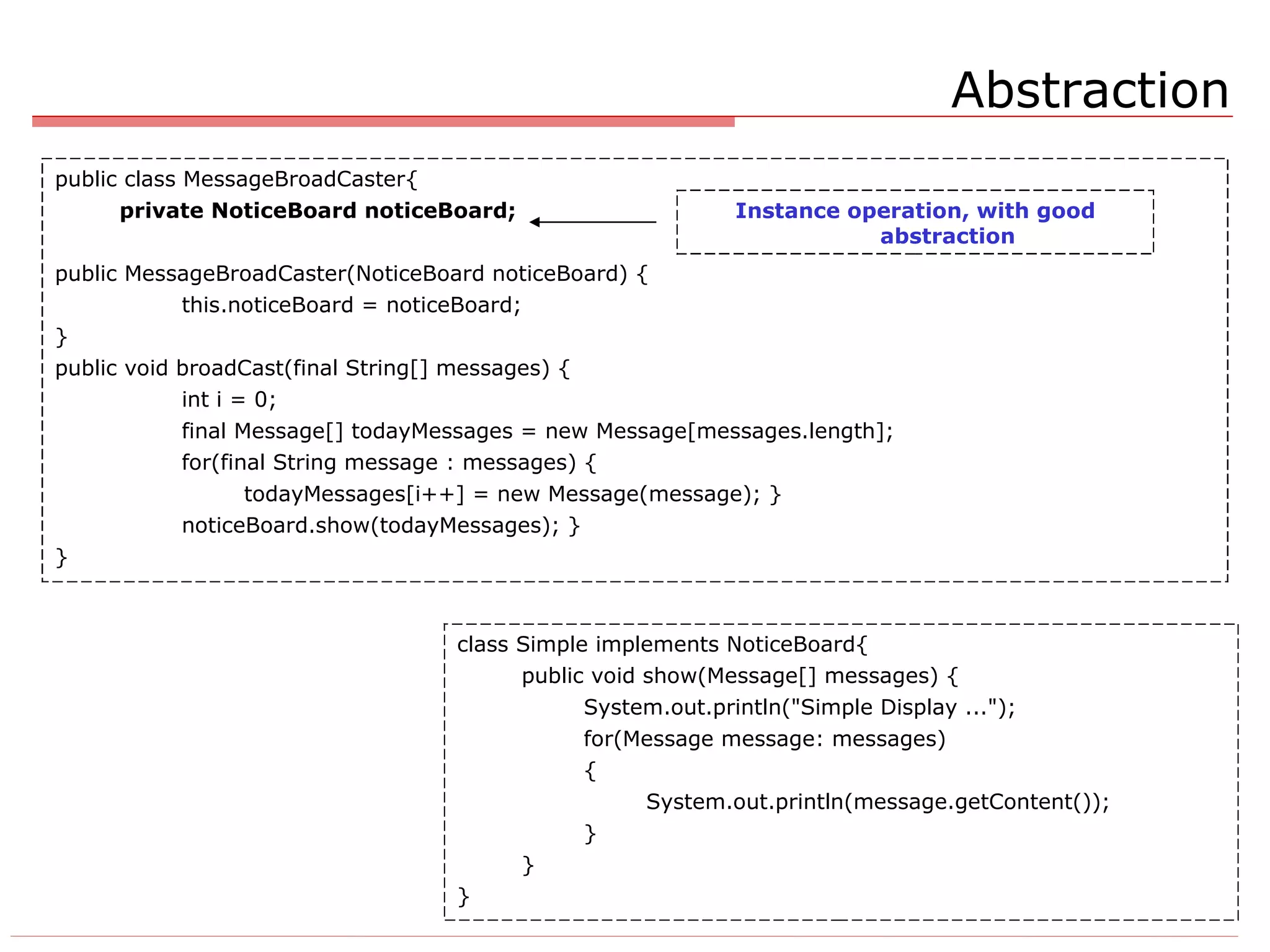 Abstraction

public class MessageBroadCaster{
private NoticeBoard noticeBoard;

Instance operation, with good abstraction

public MessageBroadCaster(NoticeBoard noticeBoard) {
this.noticeBoard = noticeBoard;
}
public void broadCast(final String[] messages) {
int i = 0;
final Message[] todayMessages = new Message[messages.length];
for(final String message : messages) {
todayMessages[i++] = new Message(message); }
noticeBoard.show(todayMessages); }
}

class Simple implements NoticeBoard{
public void show(Message[] messages) {
System.out.println("Simple Display ...");
for(Message message: messages)
{
System.out.println(message.getContent());
}
}
}